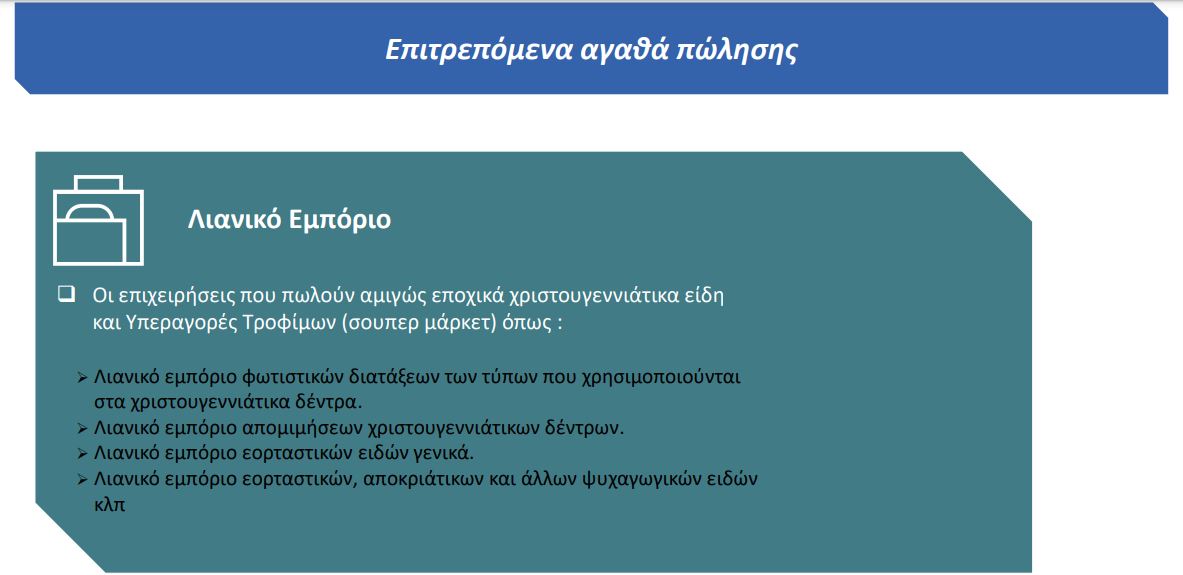 Επιτρεπόμενα αγαθά πώλησης

Λιανικό Εμπόριο

❑ Οι επιχειρήσεις που πωλούν αμιγώς εποχικά χριστουγεννιάτικα είδη και Υπεραγορές Τροφίμων (σουπερ μάρκετ) όπως :

➢ Λιανικό εμπόριο φωτιστικών διατάξεων των τύπων που χρησιμοποιούνται στα χριστουγεννιάτικα δέντρα.
➢ Λιανικό εμπόριο απομιμήσεων χριστουγεννιάτικων δέντρων.
➢ Λιανικό εμπόριο εορταστικών ειδών γενικά.
➢ Λιανικό εμπόριο εορταστικών, αποκριάτικων και άλλων ψυχαγωγικών ειδών κλπ